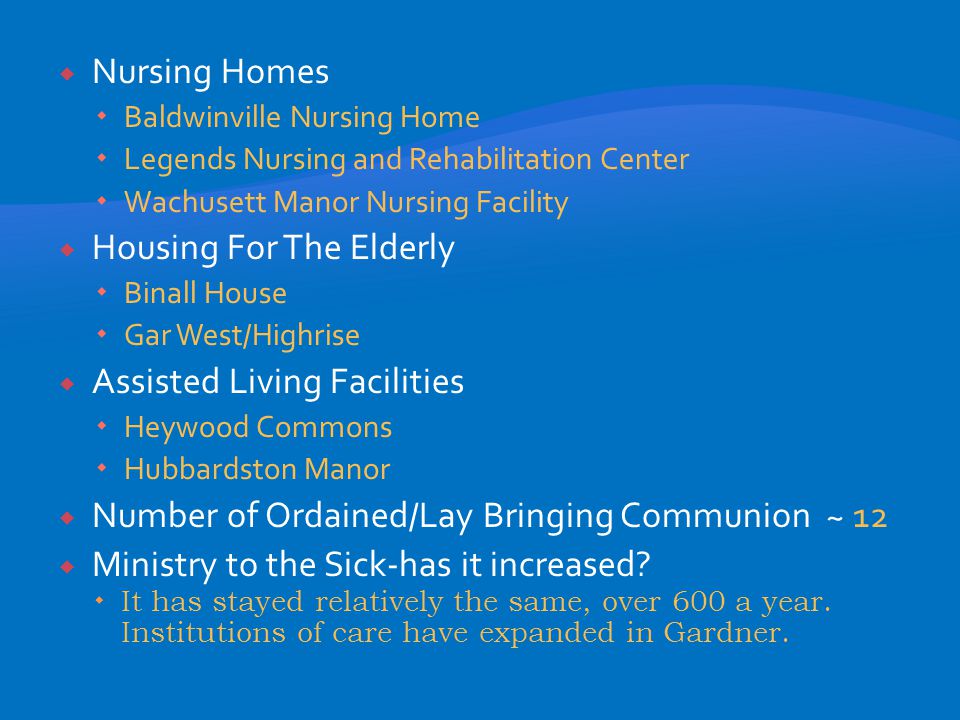 Nursing Homes
Baldwinville Nursing Home
Legends Nursing and Rehabilitation Center
Wachusett Manor Nursing Facility
Housing For The Elderly
Binall House
Gar West/Highrise
Assisted Living Facilities
Heywood Commons
Hubbardston Manor
Number of Ordained/Lay Bringing Communion ~ 12
Ministry to the Sick-has it increased?
It has stayed relatively the same, over 600 a year. Institutions of care have expanded in Gardner.